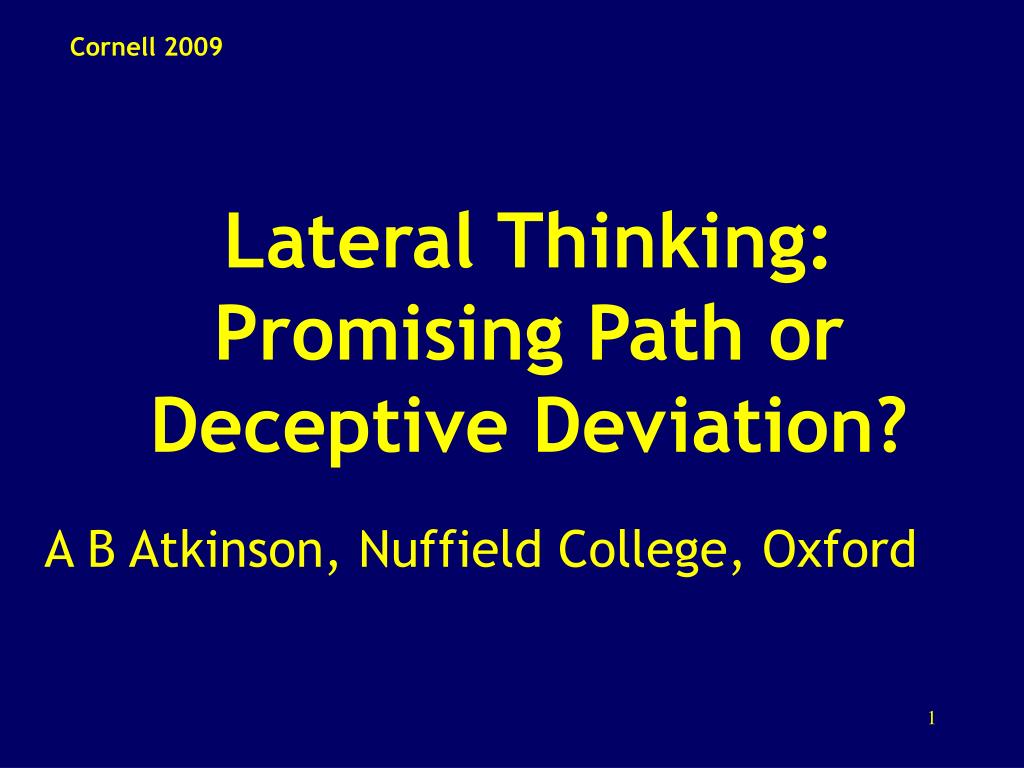 Cornell 2009

Lateral Thinking: Promising Path or Deceptive Deviation?

A B Atkinson, Nuffield College, Oxford

1